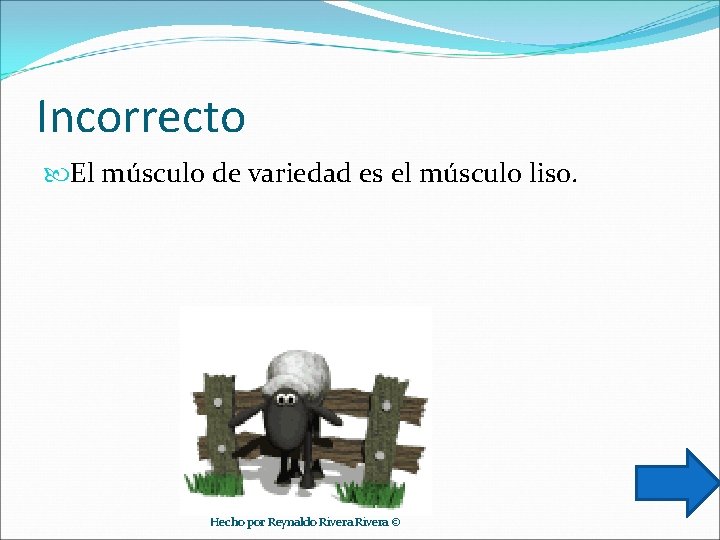 Incorrecto

El músculo de variedad es el músculo liso.

Hecho por Reynaldo Rivera Rivera ©